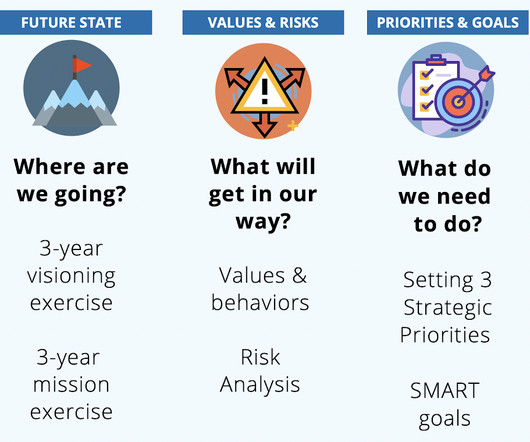 FUTURE STATE

Where are we going?

3-year visioning exercise

3-year mission exercise

VALUES & RISKS

What will get in our way?

Values & behaviors

Risk Analysis

PRIORITIES & GOALS

What do we need to do?

Setting 3 Strategic Priorities

SMART goals